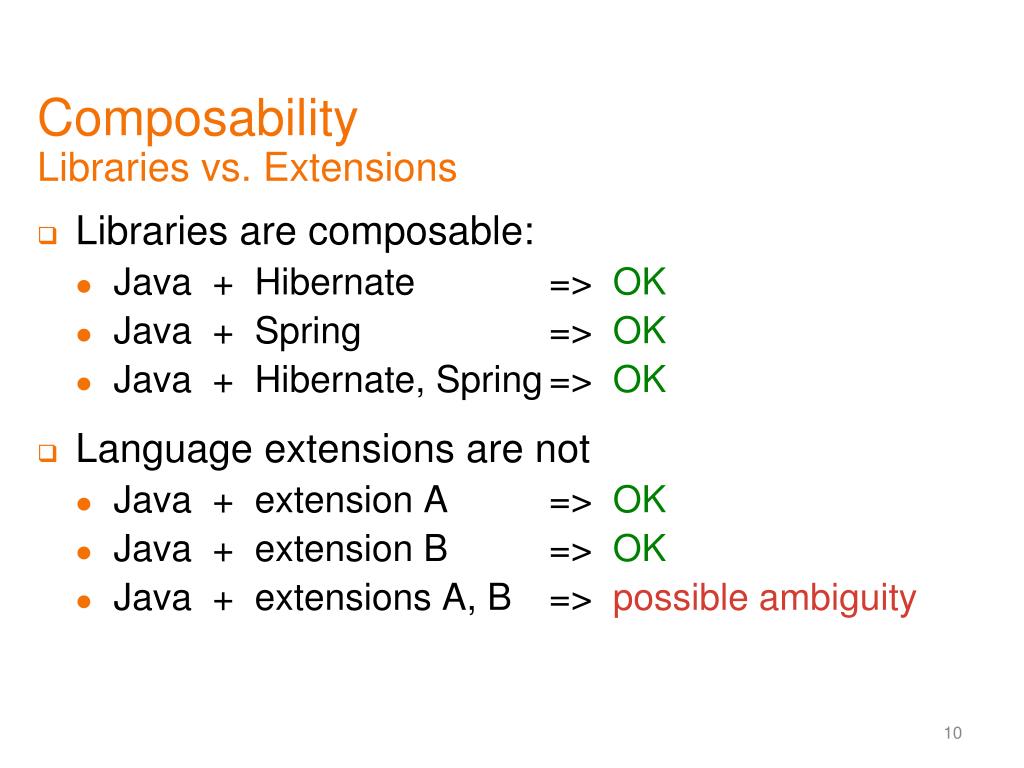 Composability
Libraries vs. Extensions

Libraries are composable:
- Java + Hibernate => OK
- Java + Spring => OK
- Java + Hibernate, Spring => OK

Language extensions are not
- Java + extension A => OK
- Java + extension B => OK
- Java + extensions A, B => possible ambiguity

10